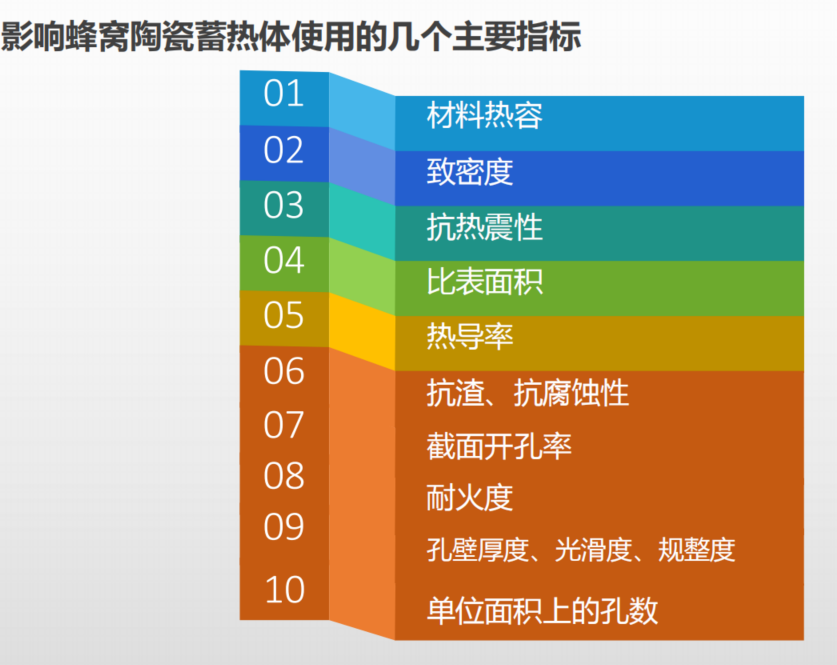 影响蜂窝陶瓷蓄热体使用的几个主要指标

01 材料热容
02 致密度
03 抗热震性
04 比表面积
05 热导率
06 抗渣、抗腐蚀性
07 截面开孔率
08 耐火度
09 孔壁厚度、光滑度、规整度
10 单位面积上的孔数